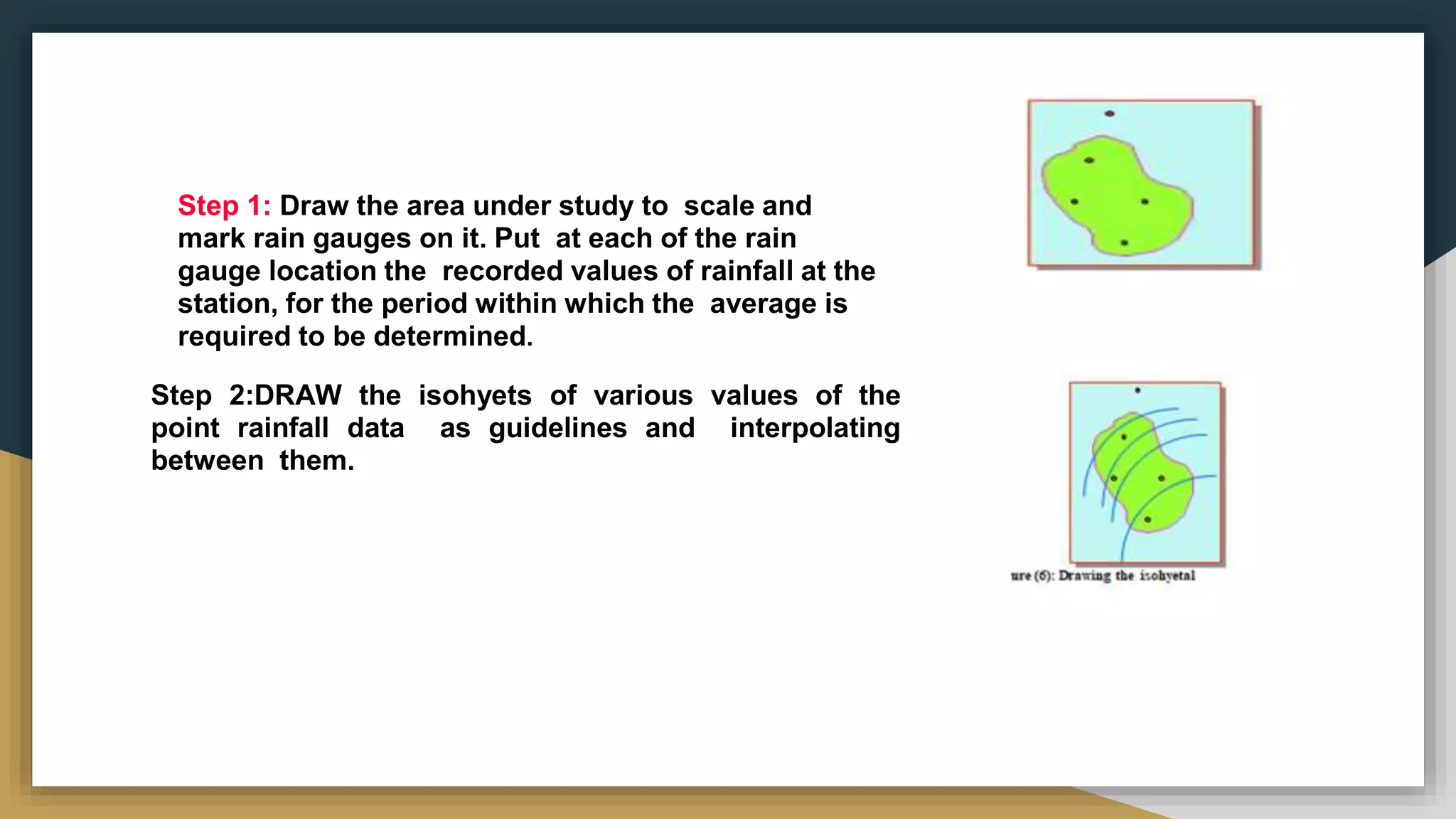 Step 1: Draw the area under study to scale and mark rain gauges on it. Put at each of the rain gauge location the recorded values of rainfall at the station, for the period within which the average is required to be determined.

Step 2:DRAW the isohyets of various values of the point rainfall data as guidelines and interpolating between them.

ure (6): Drawing the isohyetal